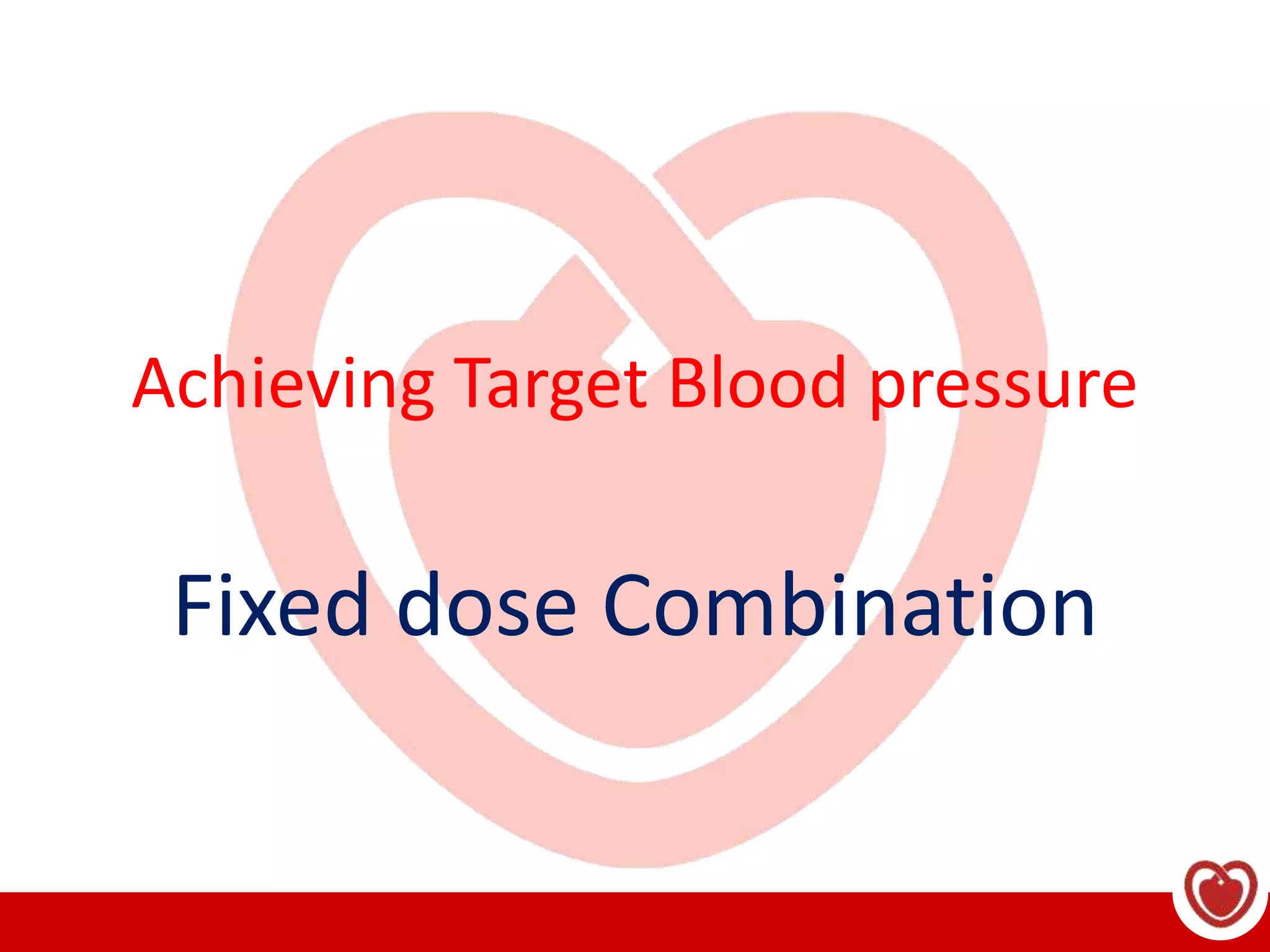 Achieving Target Blood pressure

Fixed dose Combination